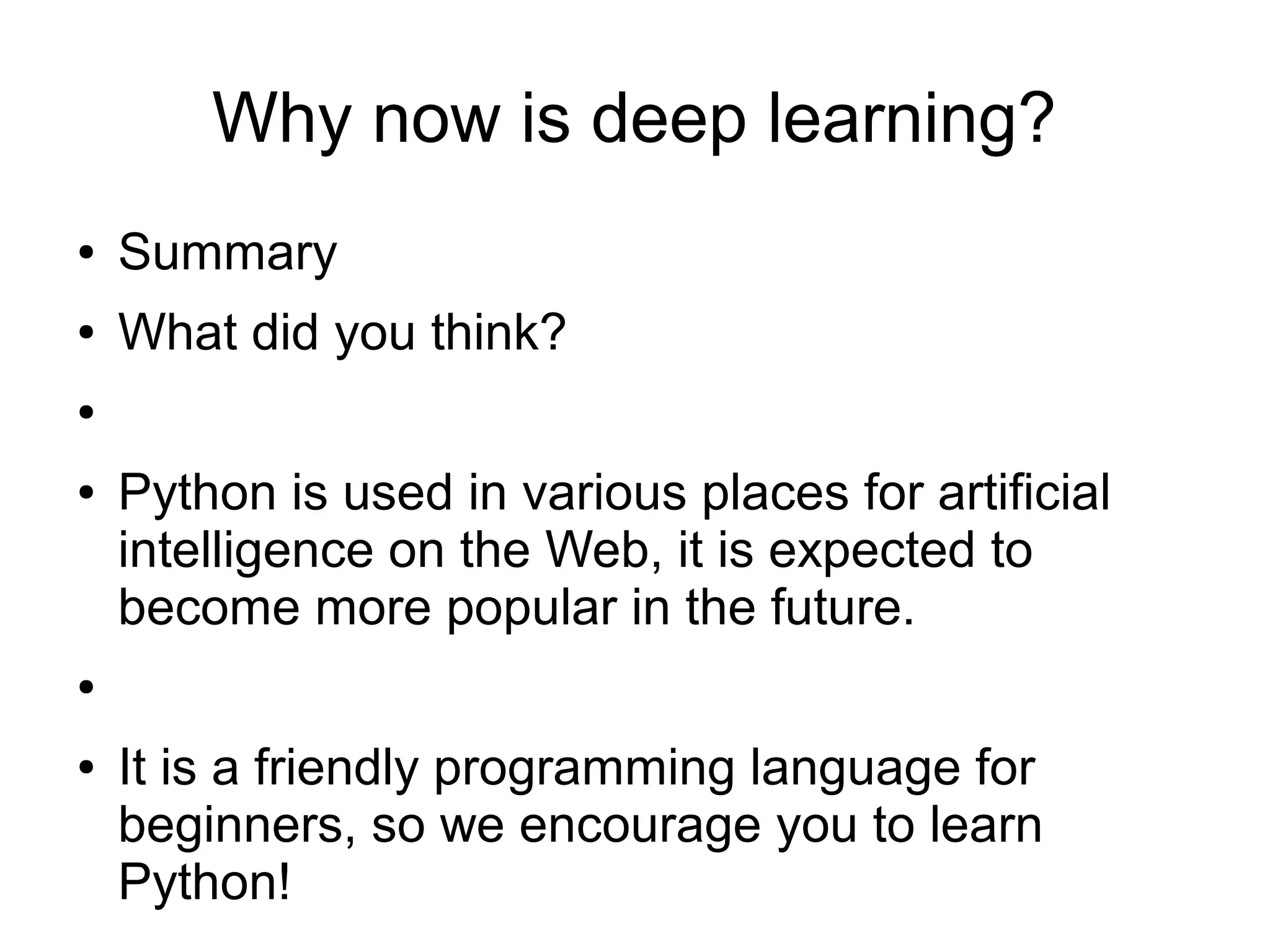 Why now is deep learning?

• Summary
• What did you think?
•
• Python is used in various places for artificial intelligence on the Web, it is expected to become more popular in the future.
•
• It is a friendly programming language for beginners, so we encourage you to learn Python!